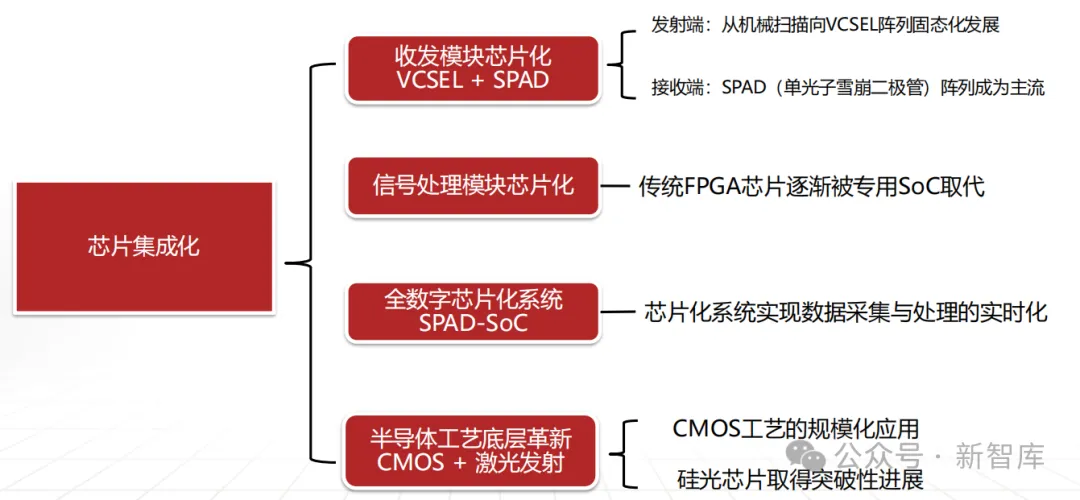 芯片集成化

收发模块芯片化
VCSEL + SPAD

发射端：从机械扫描向VCSEL阵列固态化发展

接收端：SPAD（单光子雪崩二极管）阵列成为主流

信号处理模块芯片化

传统FPGA芯片逐渐被专用SoC取代

全数字芯片化系统
SPAD-SoC

芯片化系统实现数据采集与处理的实时化

半导体工艺底层革新
CMOS + 激光发射

CMOS工艺的规模化应用

硅光芯片取得突破性进展

公众号 · 新智库